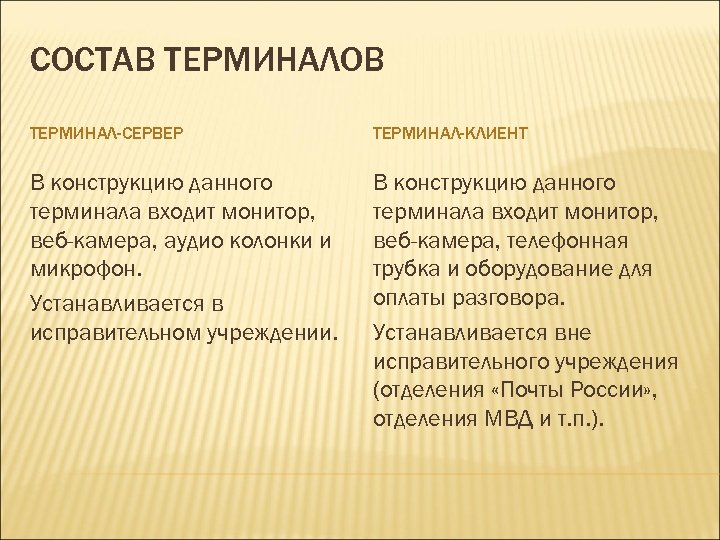 СОСТАВ ТЕРМИНАЛОВ

ТЕРМИНАЛ-СЕРВЕР

В конструкцию данного терминала входит монитор, веб-камера, аудио колонки и микрофон.

Устанавливается в исправительном учреждении.

ТЕРМИНАЛ-КЛИЕНТ

В конструкцию данного терминала входит монитор, веб-камера, телефонная трубка и оборудование для оплаты разговора.

Устанавливается вне исправительного учреждения (отделения «Почты России», отделения МВД и т.п.).